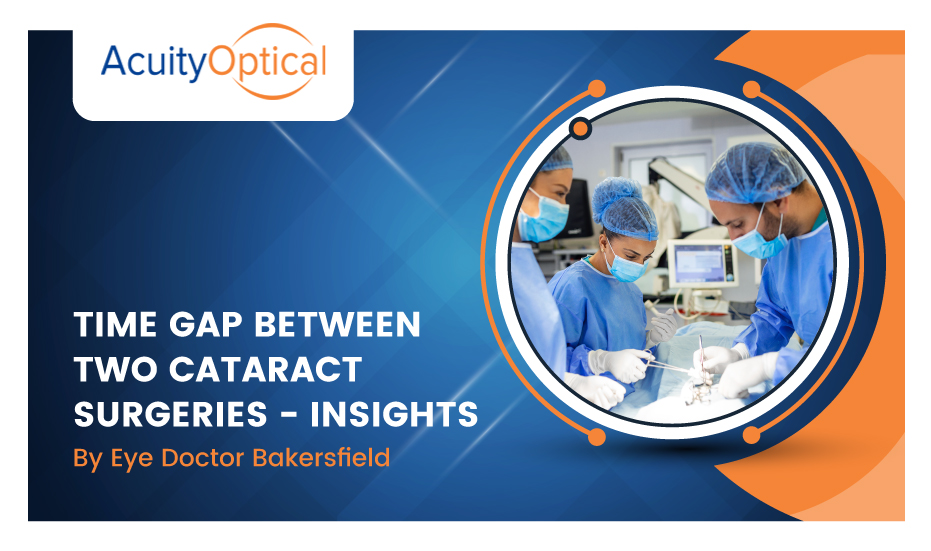 AcuityOptical

TIME GAP BETWEEN TWO CATARACT SURGERIES - INSIGHTS

By Eye Doctor Bakersfield